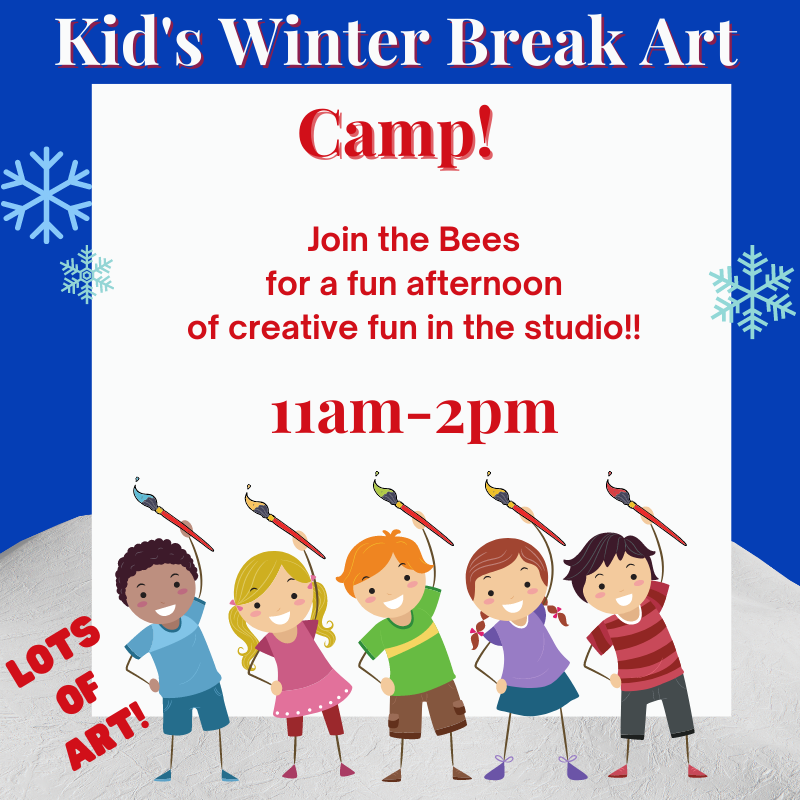 Kid's Winter Break Art

Camp!

Join the Bees
for a fun afternoon
of creative fun in the studio!!

11am-2pm

LOTS OF ART!